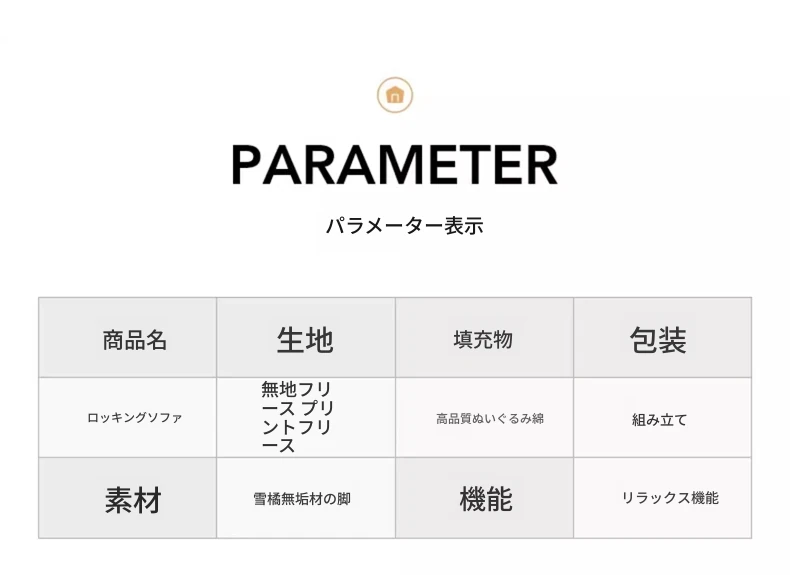 PARAMETER

パラメーター表示

| 商品名 | 生地 | 填充物 | 包装 |
|---|---|---|---|
| ロッキングソファ | 無地フリース プリントフリース | 高品質ぬいぐるみ綿 | 組み立て |
| 素材 | 雪橘無垢材の脚 | 機能 | リラックス機能 |